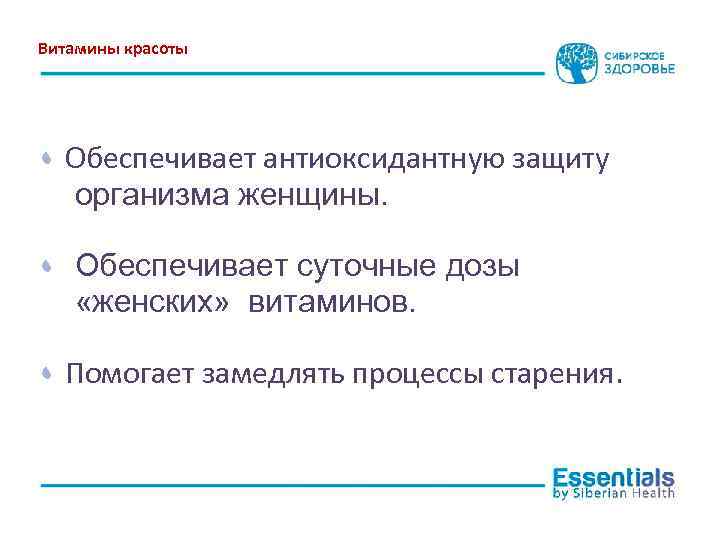 Витамины красоты

СИБИРСКОЕ ЗДОРОВЬЕ

• Обеспечивает антиоксидантную защиту организма женщины.

• Обеспечивает суточные дозы «женских» витаминов.

• Помогает замедлять процессы старения.

Essentials by Siberian Health